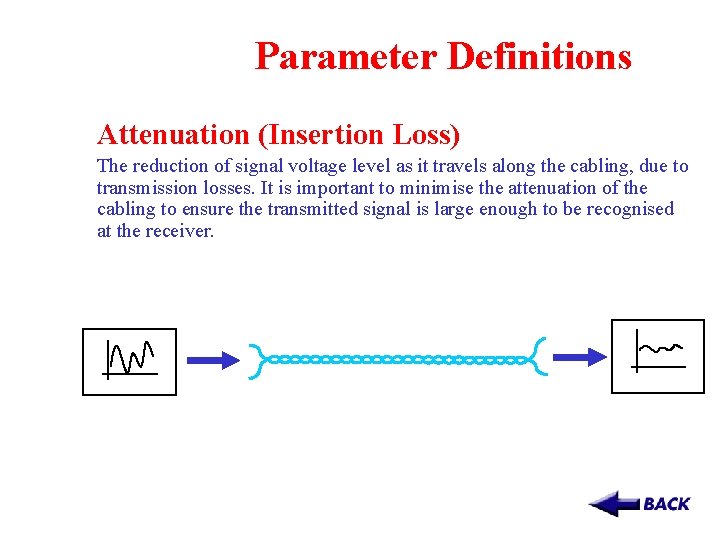 Parameter Definitions

Attenuation (Insertion Loss)

The reduction of signal voltage level as it travels along the cabling, due to transmission losses. It is important to minimise the attenuation of the cabling to ensure the transmitted signal is large enough to be recognised at the receiver.

BACK